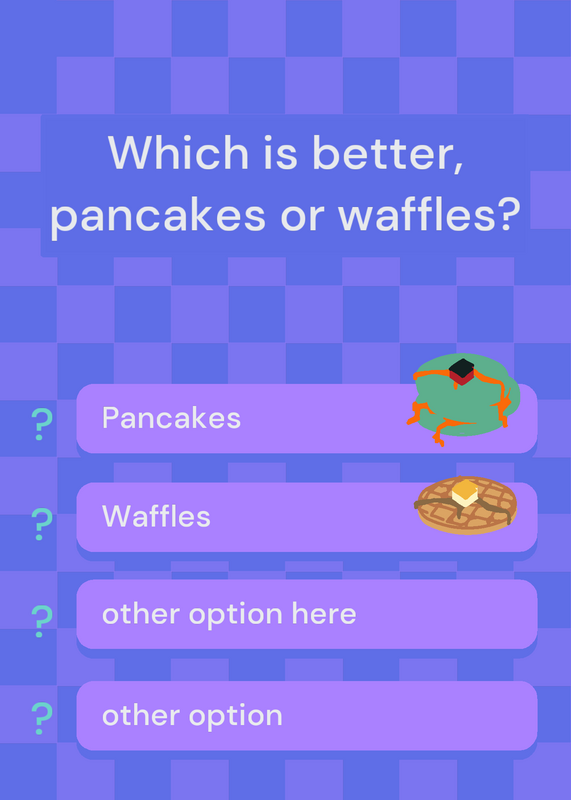 Which is better, pancakes or waffles?

? Pancakes

? Waffles

? other option here

? other option